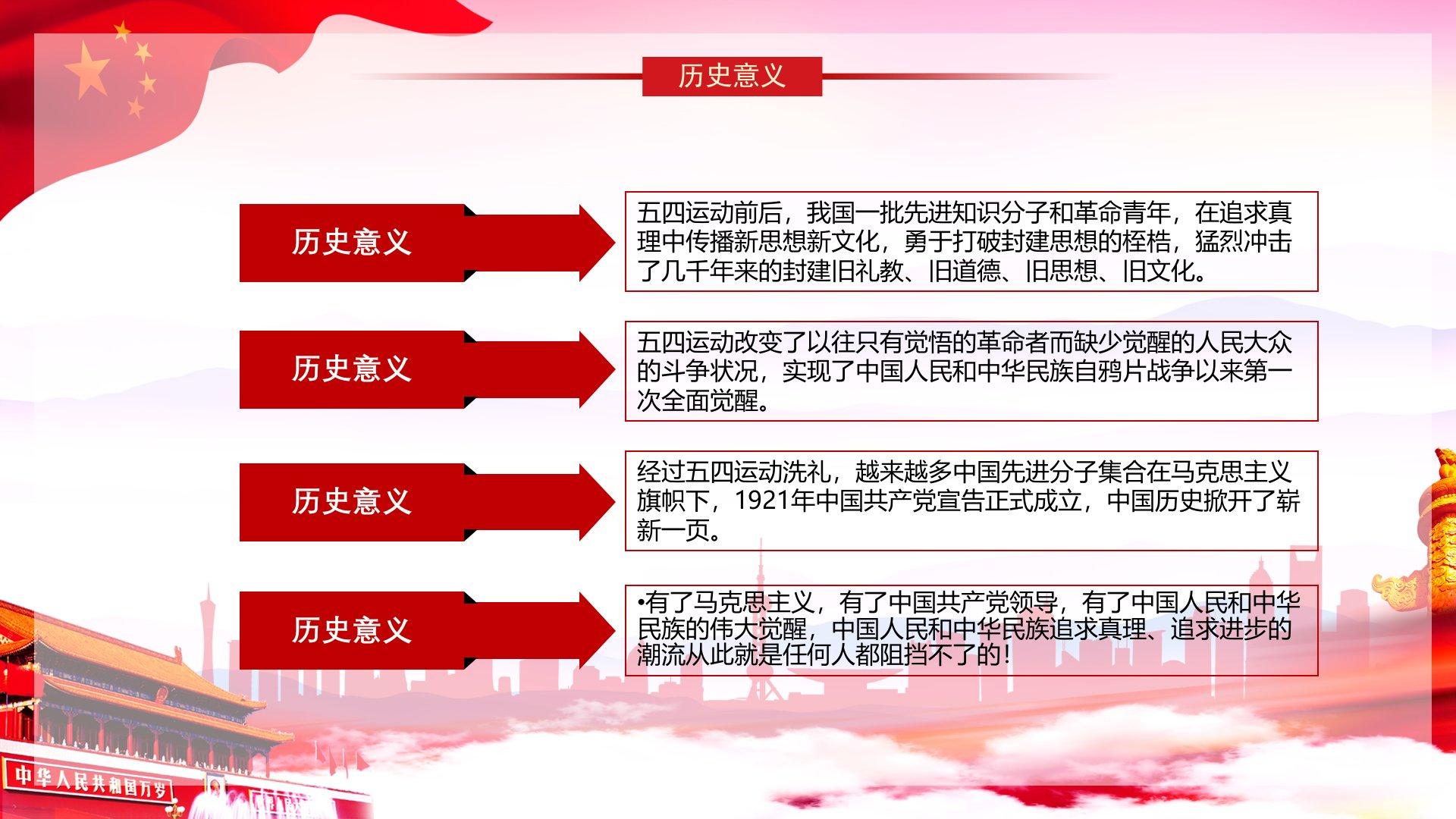 历史意义

历史意义

五四运动前后，我国一批先进知识分子和革命青年，在追求真理中传播新思想新文化，勇于打破封建思想的桎梏，猛烈冲击了几千年来的封建旧礼教、旧道德、旧思想、旧文化。

历史意义

五四运动改变了以往只有觉悟的革命者而缺少觉醒的人民大众的斗争状况，实现了中国人民和中华民族自鸦片战争以来第一次全面觉醒。

历史意义

经过五四运动洗礼，越来越多中国先进分子集合在马克思主义旗帜下，1921年中国共产党宣告正式成立，中国历史掀开了崭新一页。

历史意义

•有了马克思主义，有了中国共产党领导，有了中国人民和中华民族的伟大觉醒，中国人民和中华民族追求真理、追求进步的潮流从此就是任何人都阻挡不了的！

中华人民共和国万岁